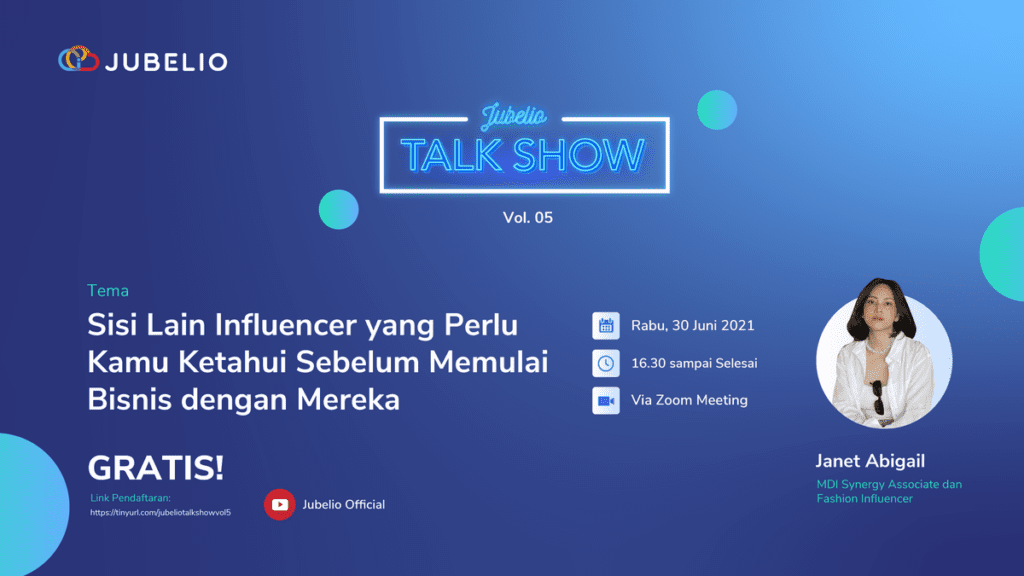 JUBELIO

Jubelio
TALK SHOW
Vol. 05

Tema
Sisi Lain Influencer yang Perlu Kamu Ketahui Sebelum Memulai Bisnis dengan Mereka

Rabu, 30 Juni 2021
16.30 sampai Selesai
Via Zoom Meeting

GRATIS!
Link Pendaftaran:
https://tinyurl.com/jubeliotalkshowvol5

Jubelio Official

Janet Abigail
MDI Synergy Associate dan Fashion Influencer